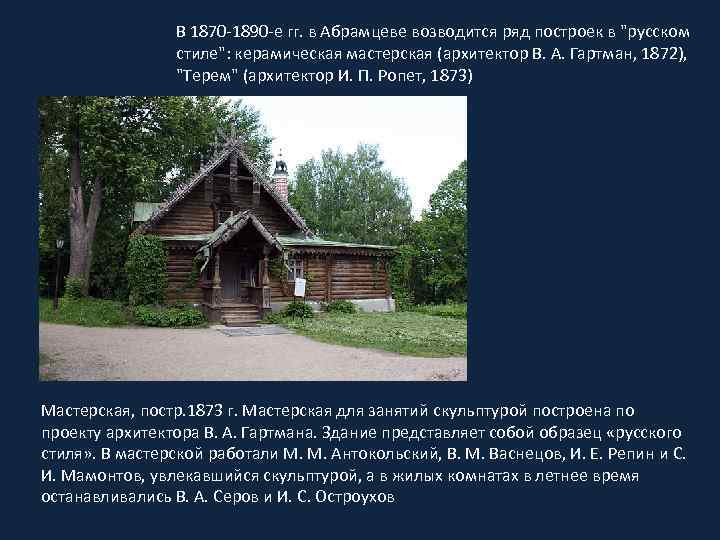 В 1870-1890-е гг. в Абрамцеве возводится ряд построек в "русском стиле": керамическая мастерская (архитектор В. А. Гартман, 1872), "Терем" (архитектор И. П. Ропет, 1873)

Мастерская, постр.1873 г. Мастерская для занятий скульптурой построена по проекту архитектора В. А. Гартмана. Здание представляет собой образец «русского стиля». В мастерской работали М. М. Антокольский, В. М. Васнецов, И. Е. Репин и С. И. Мамонтов, увлекавшийся скульптурой, а в жилых комнатах в летнее время останавливались В. А. Серов и И. С. Остроухов